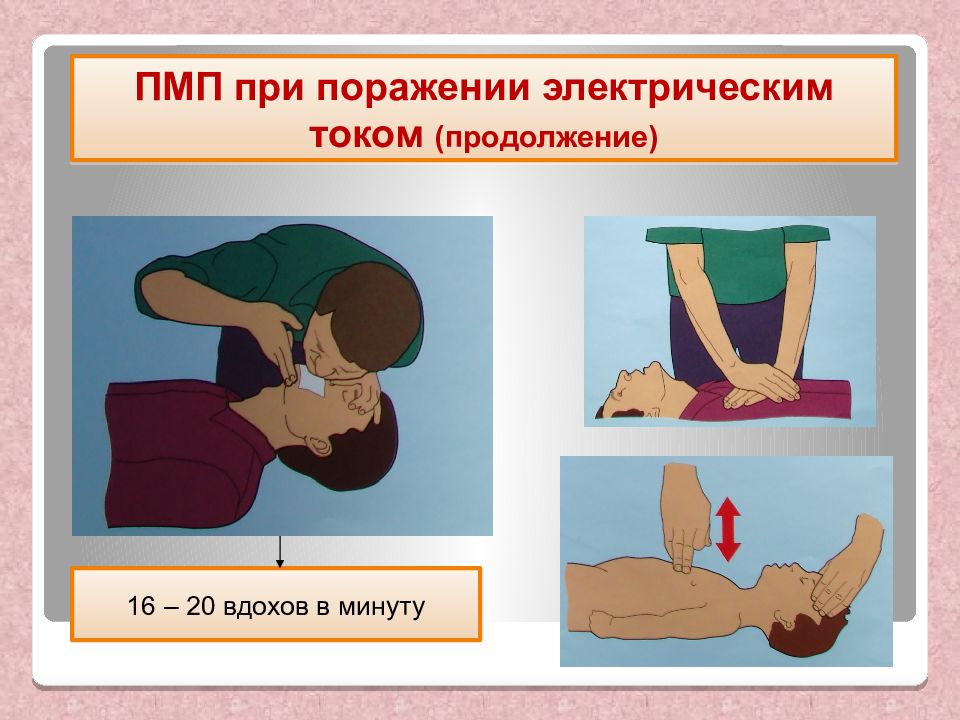 ПМП при поражении электрическим током (продолжение)

16 – 20 вдохов в минуту